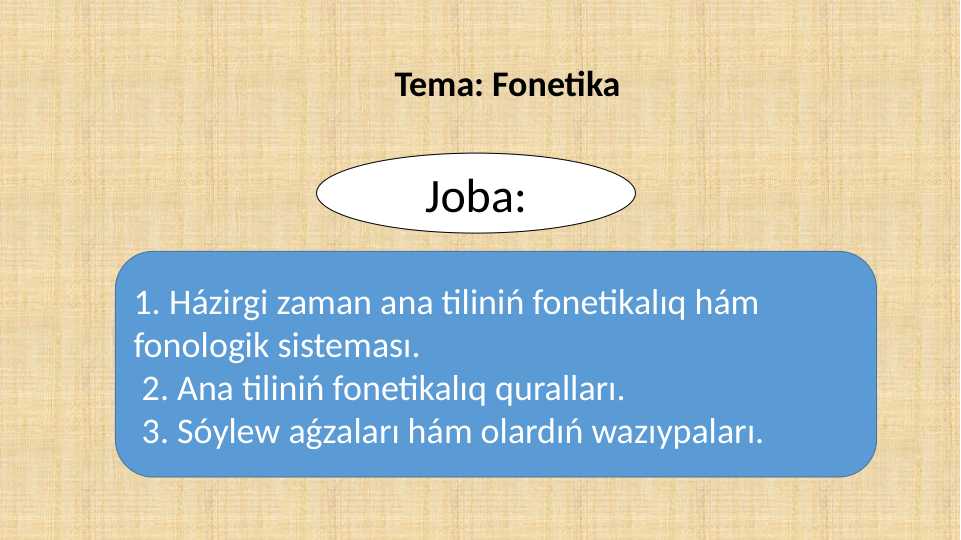 Tema: Fonetika

Joba:

1. Házirgi zaman ana tiliniń fonetikalıq hám fonologik sisteması.
2. Ana tiliniń fonetikalıq quralları.
3. Sóylew aǵzaları hám olardıń wazıypaları.